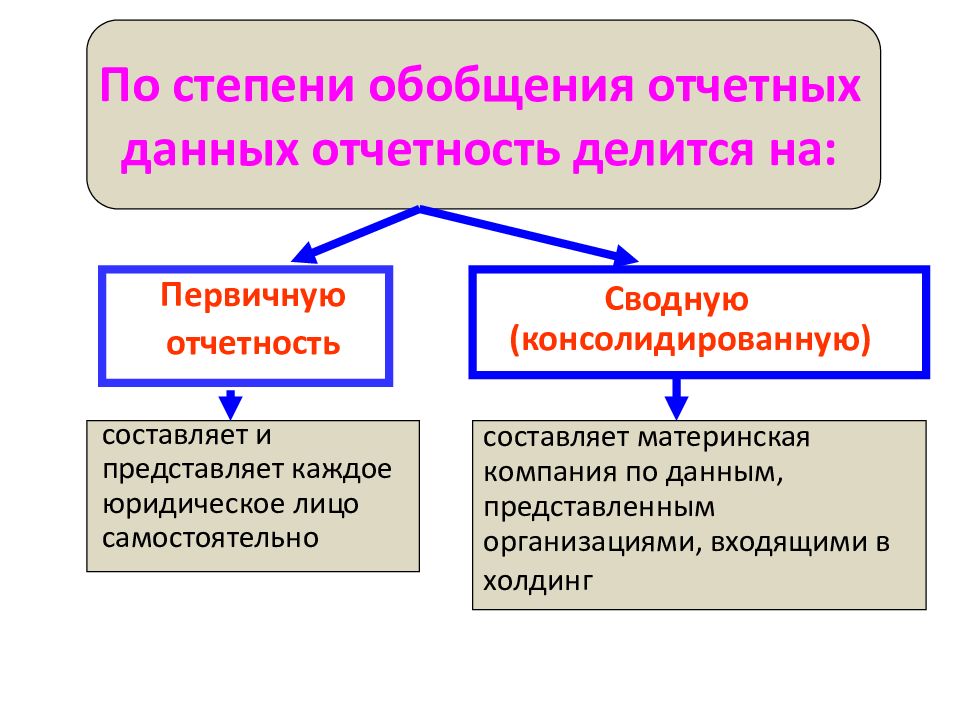 По степени обобщения отчетных данных отчетность делится на:

Первичную отчетность

Сводную (консолидированную)

составляет и представляет каждое юридическое лицо самостоятельно

составляет материнская компания по данным, представленным организациями, входящими в холдинг